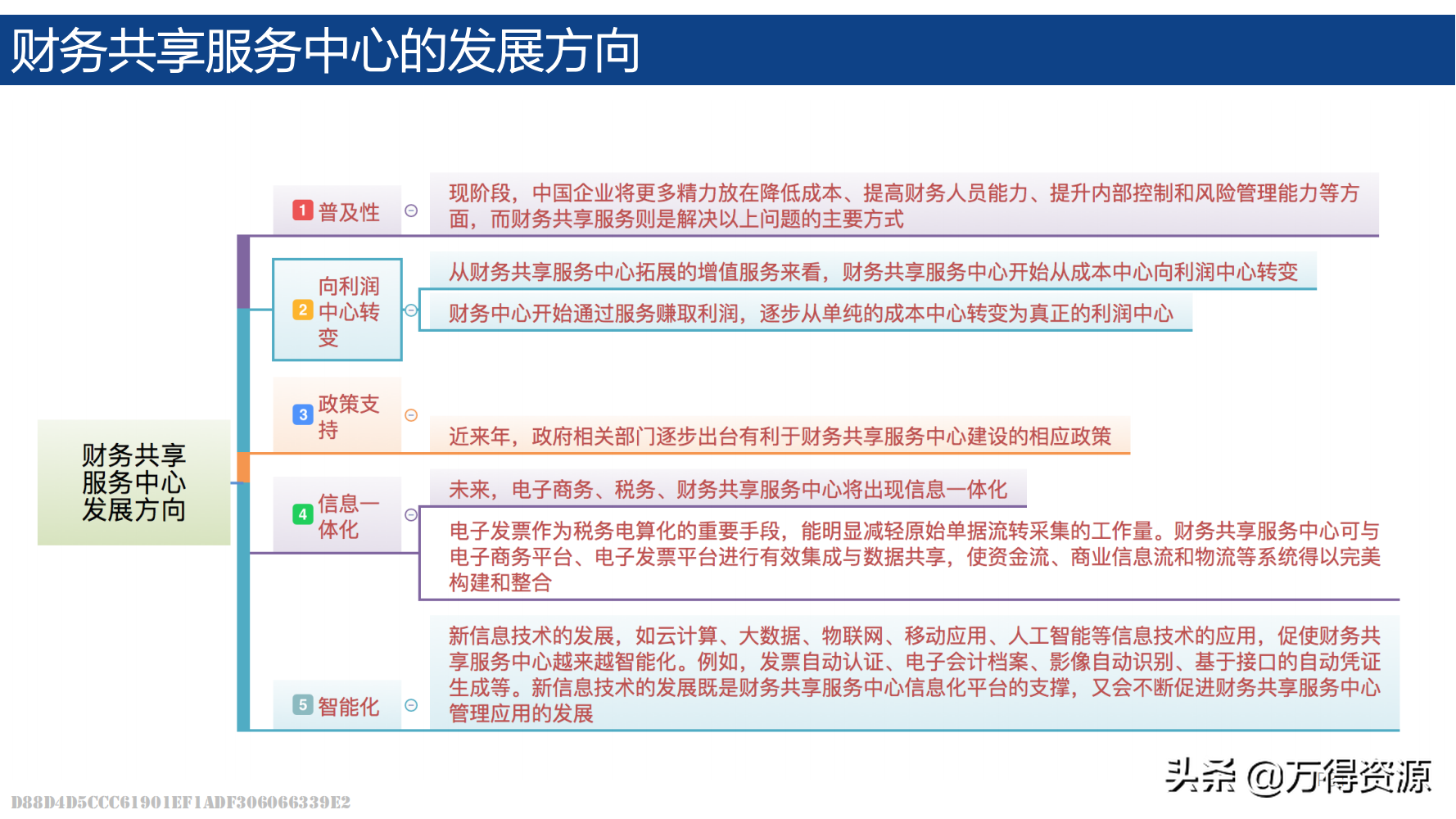 财务共享服务中心的发展方向

财务共享服务中心发展方向

1 普及性

现阶段，中国企业将更多精力放在降低成本、提高财务人员能力、提升内部控制和风险管理能力等方面，而财务共享服务则是解决以上问题的主要方式

2 向利润中心转变

从财务共享服务中心拓展的增值服务来看，财务共享服务中心开始从成本中心向利润中心转变

财务中心开始通过服务赚取利润，逐步从单纯的成本中心转变为真正的利润中心

3 政策支持

近来年，政府相关部门逐步出台有利于财务共享服务中心建设的相应政策

4 信息一体化

未来，电子商务、税务、财务共享服务中心将出现信息一体化

电子发票作为税务电算化的重要手段，能明显减轻原始单据流转采集的工作量。财务共享服务中心可与电子商务平台、电子发票平台进行有效集成与数据共享，使资金流、商业信息流和物流等系统得以完美构建和整合

5 智能化

新信息技术的发展，如云计算、大数据、物联网、移动应用、人工智能等信息技术的应用，促使财务共享服务中心越来越智能化。例如，发票自动认证、电子会计档案、影像自动识别、基于接口的自动凭证生成等。新信息技术的发展既是财务共享服务中心信息化平台的支撑，又会不断促进财务共享服务中心管理应用的发展

头条 @万得资源

D88D4D5CCC61901EF1ADF306066339E2